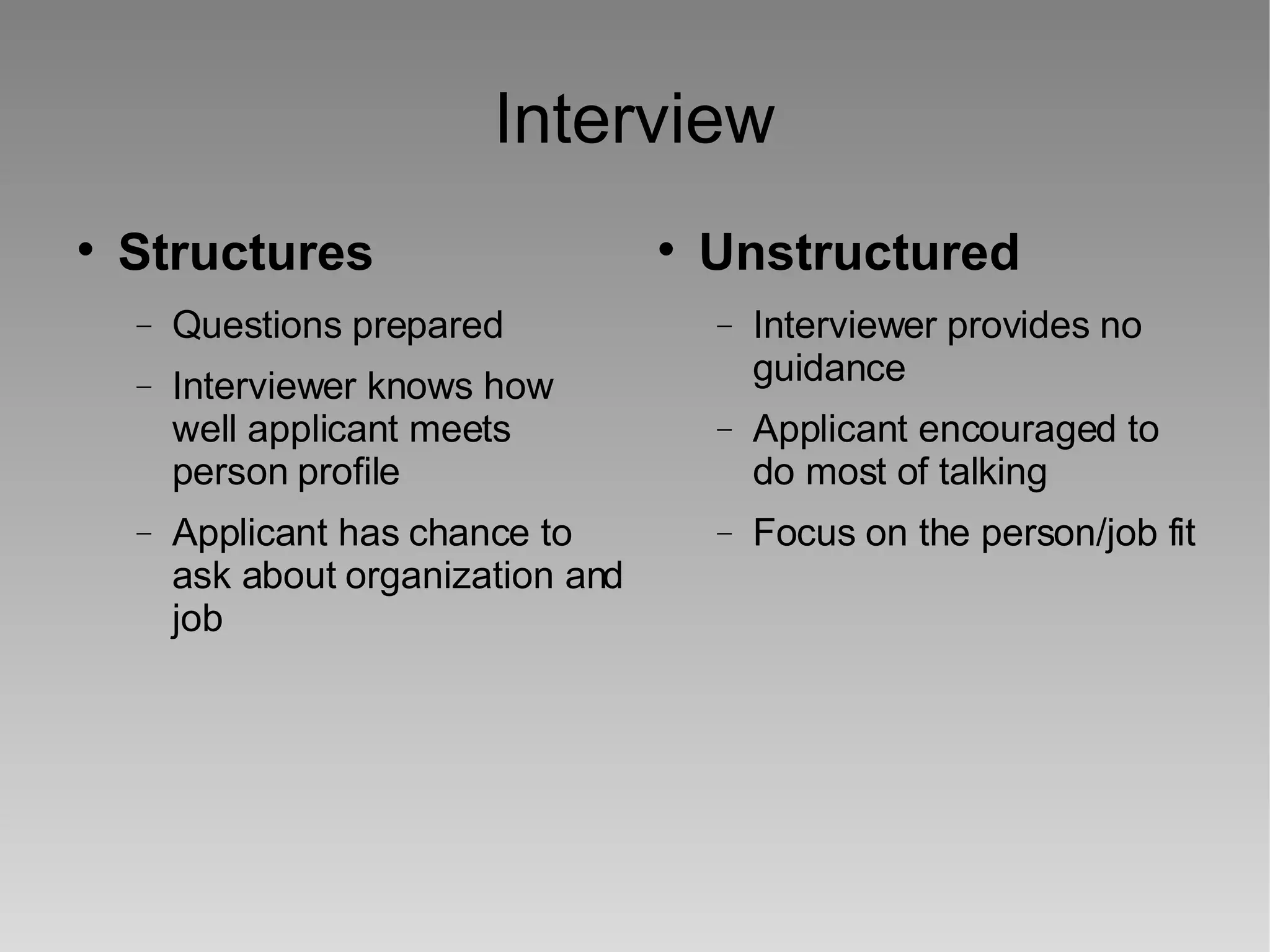 Interview

• Structures
– Questions prepared
– Interviewer knows how well applicant meets person profile
– Applicant has chance to ask about organization and job

• Unstructured
– Interviewer provides no guidance
– Applicant encouraged to do most of talking
– Focus on the person/job fit